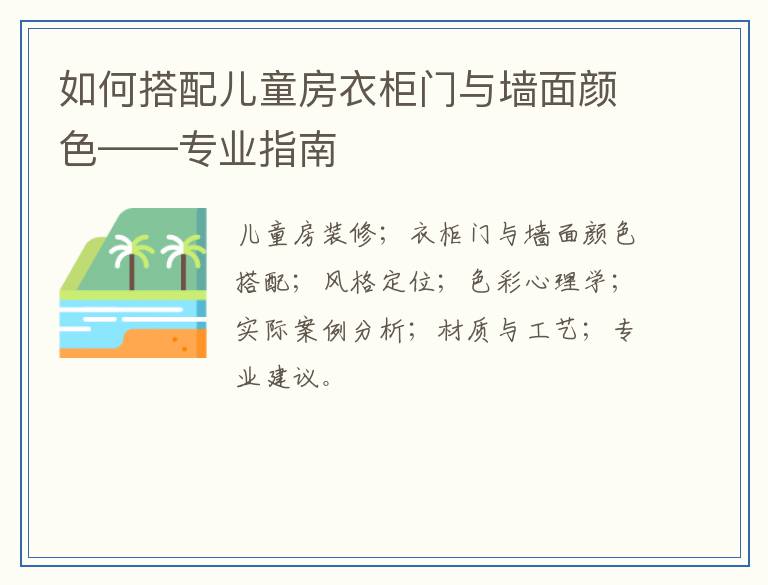 如何搭配儿童房衣柜门与墙面颜色——专业指南

儿童房装修；衣柜门与墙面颜色搭配；风格定位；色彩心理学；实际案例分析；材质与工艺；专业建议。